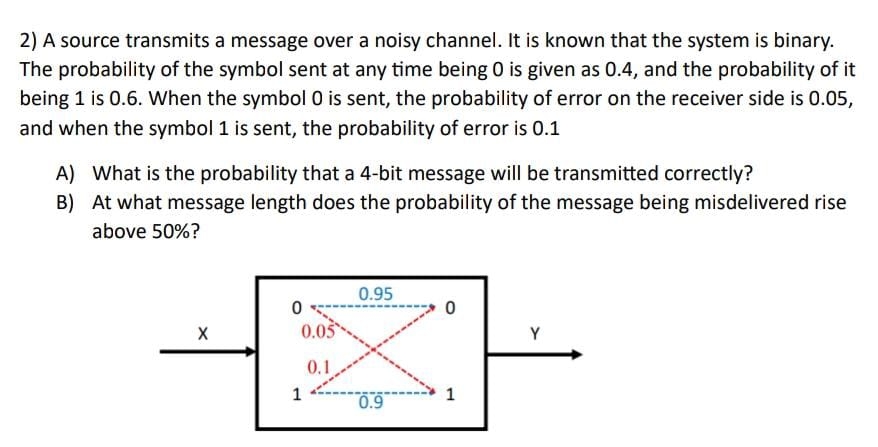 2) A source transmits a message over a noisy channel. It is known that the system is binary. The probability of the symbol sent at any time being 0 is given as 0.4, and the probability of it being 1 is 0.6. When the symbol 0 is sent, the probability of error on the receiver side is 0.05, and when the symbol 1 is sent, the probability of error is 0.1

A) What is the probability that a 4-bit message will be transmitted correctly?
B) At what message length does the probability of the message being misdelivered rise above 50%?

X
0
0.95
0
0.05
0.1
1
0.9
1
Y